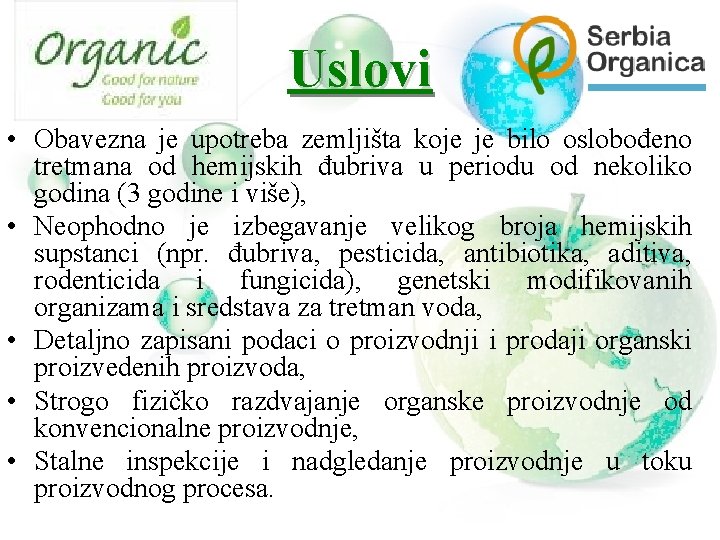 Organic
Good for nature
Good for you

Uslovi

Serbia Organica

• Obavezna je upotreba zemljišta koje je bilo oslobođeno tretmana od hemijskih đubriva u periodu od nekoliko godina (3 godine i više),
• Neophodno je izbegavanje velikog broja hemijskih supstanci (npr. đubriva, pesticida, antibiotika, aditiva, rodenticida i fungicida), genetski modifikovanih organizama i sredstava za tretman voda,
• Detaljno zapisani podaci o proizvodnji i prodaji organski proizvedenih proizvoda,
• Strogo fizičko razdvajanje organske proizvodnje od konvencionalne proizvodnje,
• Stalne inspekcije i nadgledanje proizvodnje u toku proizvodnog procesa.